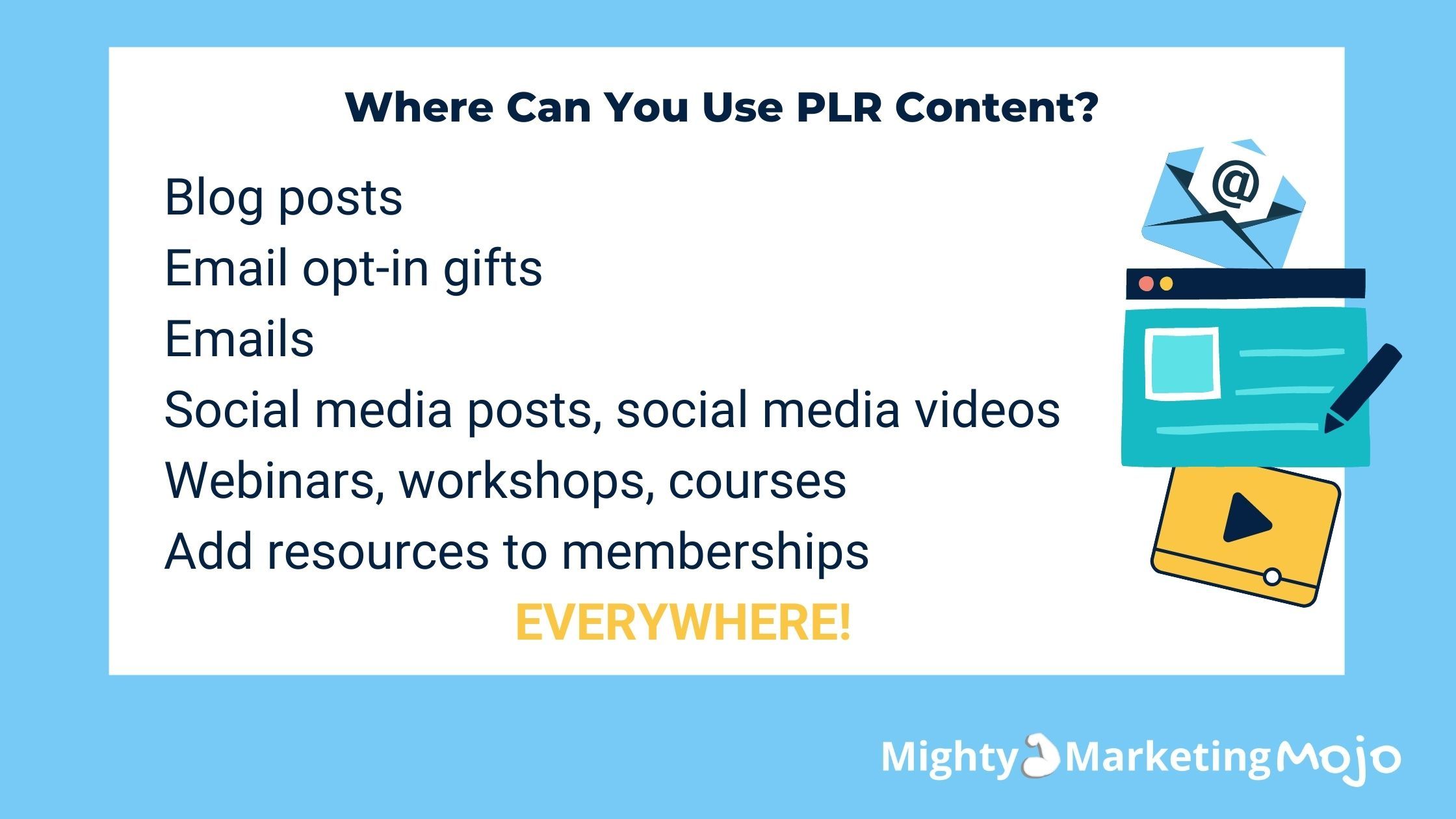 Where Can You Use PLR Content?

Blog posts
Email opt-in gifts
Emails
Social media posts, social media videos
Webinars, workshops, courses
Add resources to memberships

EVERYWHERE!

@

Mighty Marketing Mojo